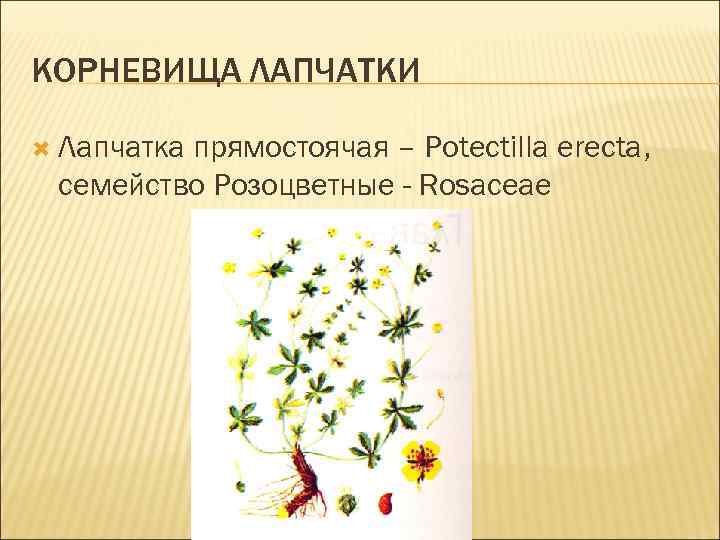 КОРНЕВИЩА ЛАПЧАТКИ

Лапчатка прямостоячая – Potectilla erecta, семейство Розоцветные - Rosaceae